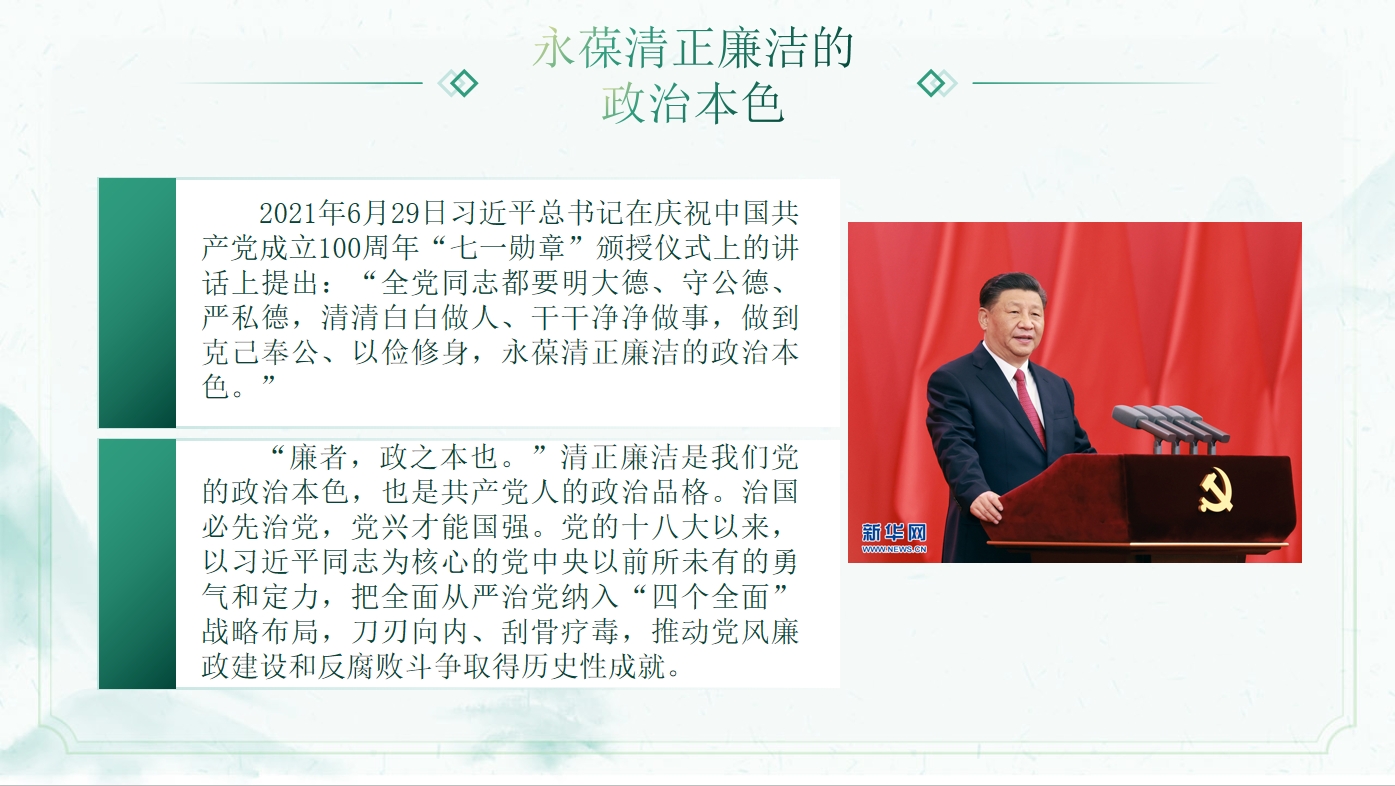 永葆清正廉洁的
政治本色

2021年6月29日习近平总书记在庆祝中国共产党成立100周年“七一勋章”颁授仪式上的讲话上提出：“全党同志都要明大德、守公德、严私德，清清白白做人、干干净净做事，做到克己奉公、以俭修身，永葆清正廉洁的政治本色。”

“廉者，政之本也。”清正廉洁是我们党的政治本色，也是共产党人的政治品格。治国必先治党，党兴才能国强。党的十八大以来，以习近平同志为核心的党中央以前所未有的勇气和定力，把全面从严治党纳入“四个全面”战略布局，刀刃向内、刮骨疗毒，推动党风廉政建设和反腐败斗争取得历史性成就。

新华网
WWW.NEWS.CN